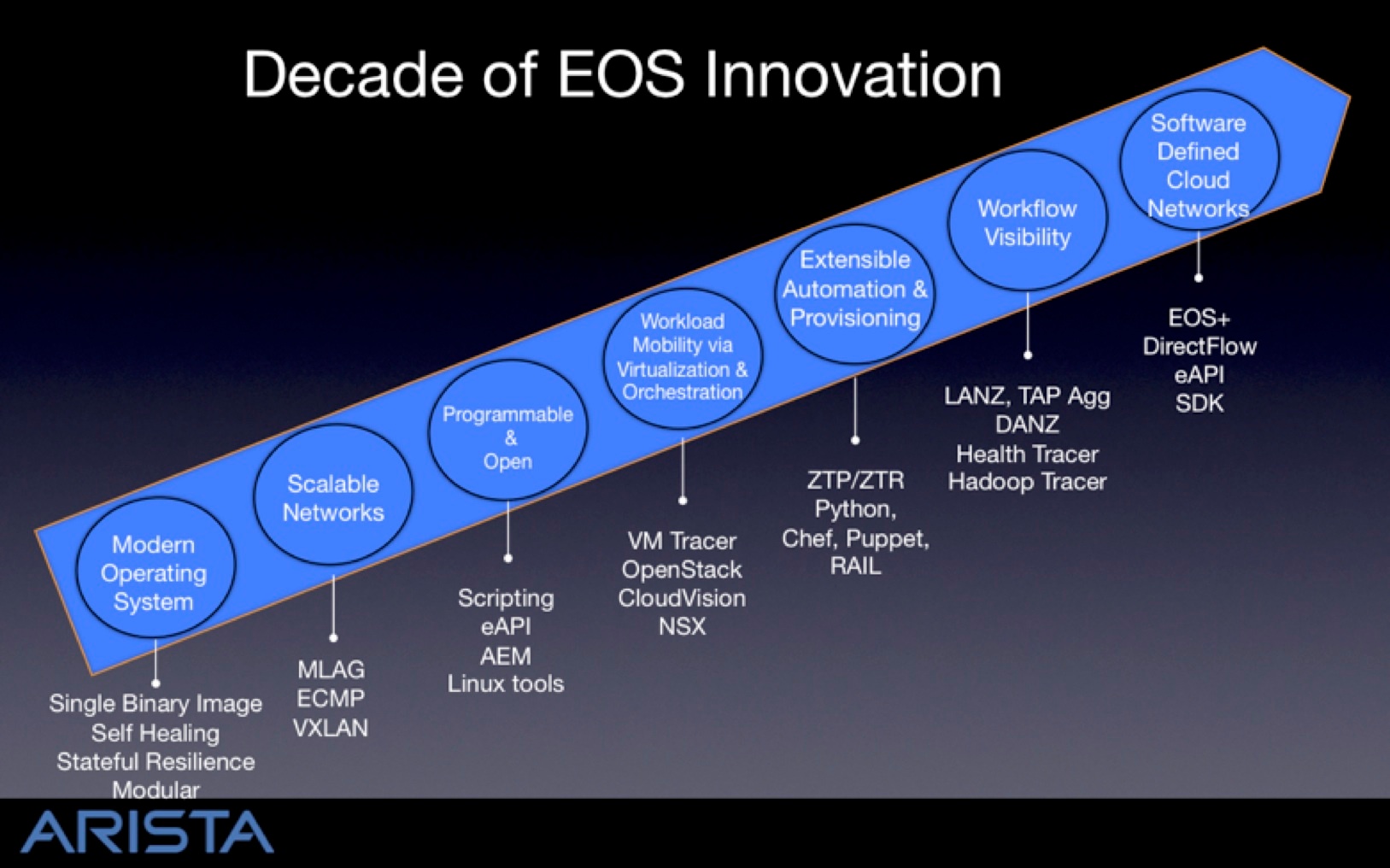 Decade of EOS Innovation

Modern Operating System

Single Binary Image
Self Healing
Stateful Resilience
Modular

Scalable Networks

MLAG
ECMP
VXLAN

Programmable & Open

Scripting
eAPI
AEM
Linux tools

Workload Mobility via Virtualization & Orchestration

VM Tracer
OpenStack
CloudVision
NSX

Extensible Automation & Provisioning

ZTP/ZTR
Python,
Chef, Puppet,
RAIL

Workflow Visibility

LANZ, TAP Agg
DANZ
Health Tracer
Hadoop Tracer

Software Defined Cloud Networks

EOS+
DirectFlow
eAPI
SDK

ARISTA